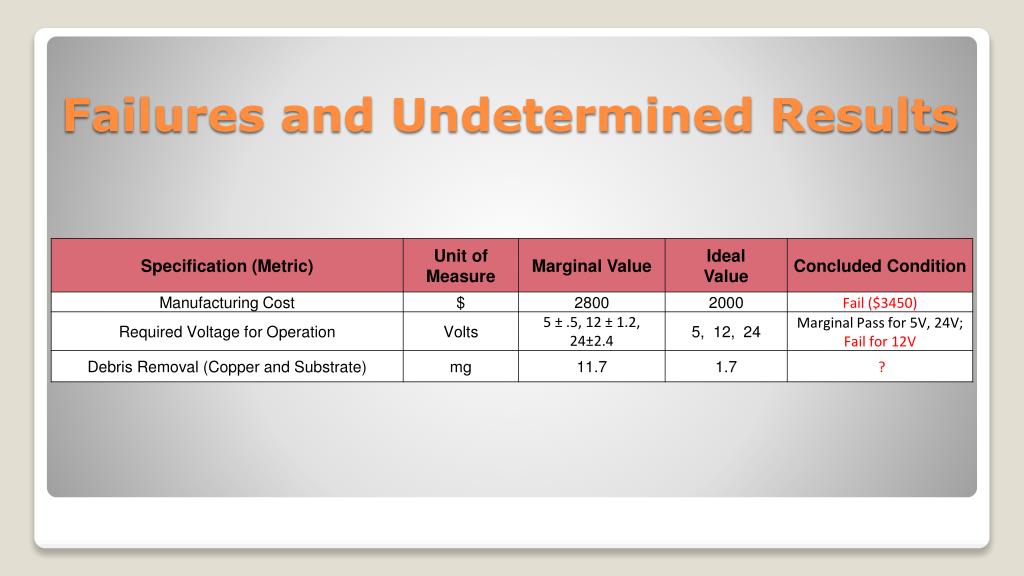 Failures and Undetermined Results

| Specification (Metric) | Unit of Measure | Marginal Value | Ideal Value | Concluded Condition |
|---|---|---|---|---|
| Manufacturing Cost | $ | 2800 | 2000 | Fail ($3450) |
| Required Voltage for Operation | Volts | 5 ± .5, 12 ± 1.2, 24±2.4 | 5, 12, 24 | Marginal Pass for 5V, 24V; Fail for 12V |
| Debris Removal (Copper and Substrate) | mg | 11.7 | 1.7 | ? |